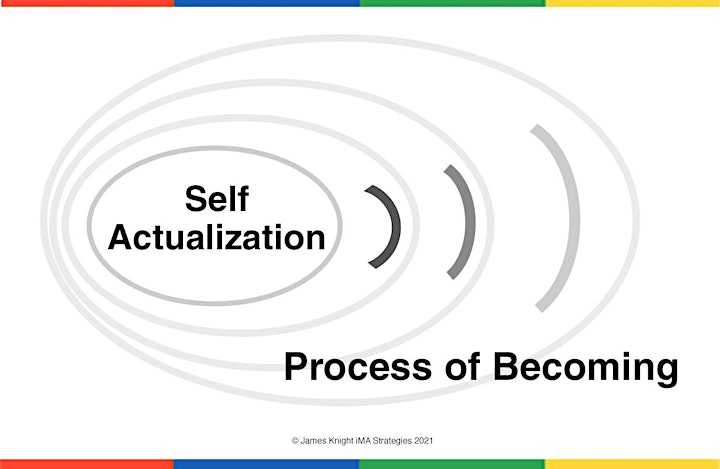 Self Actualization

Process of Becoming

© James Knight iMA Strategies 2021